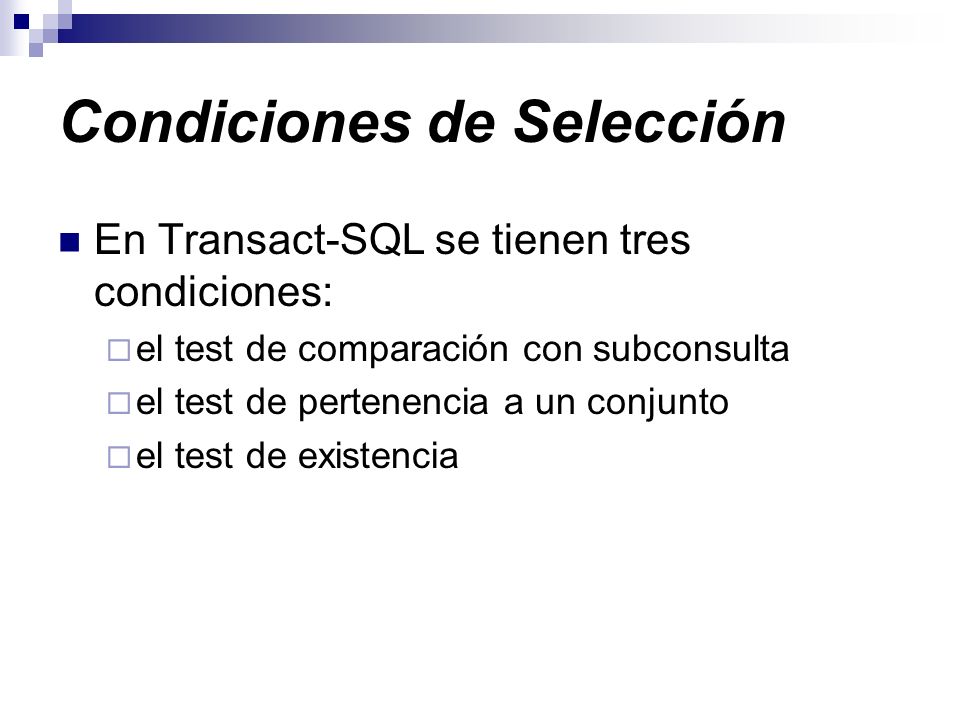 Condiciones de Selección

En Transact-SQL se tienen tres condiciones:

el test de comparación con subconsulta

el test de pertenencia a un conjunto

el test de existencia